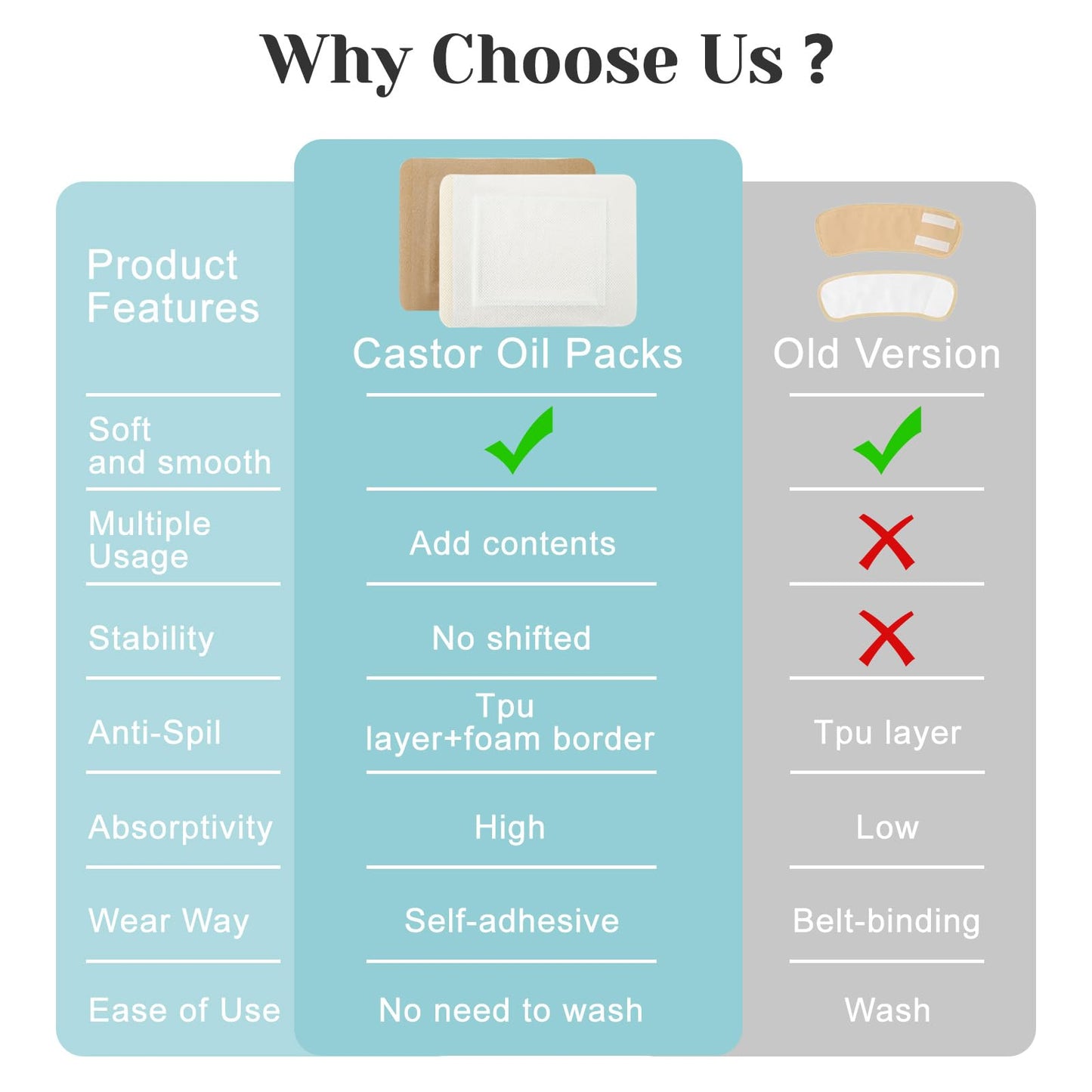 Why Choose Us ?

| Product Features | Castor Oil Packs | Old Version |
|---|---|---|
| Soft and smooth | ✓ | ✓ |
| Multiple Usage | Add contents | ✗ |
| Stability | No shifted | ✗ |
| Anti-Spil | Tpu layer+foam border | Tpu layer |
| Absorptivity | High | Low |
| Wear Way | Self-adhesive | Belt-binding |
| Ease of Use | No need to wash | Wash |